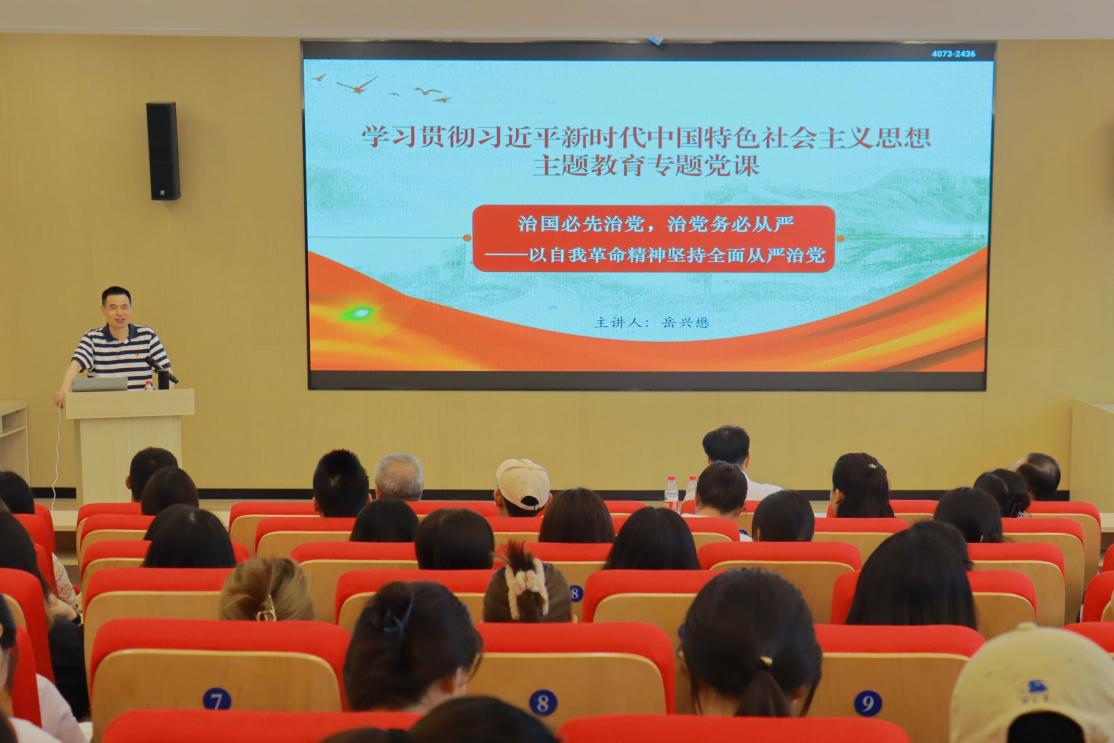 4073-2436

学习贯彻习近平新时代中国特色社会主义思想
主题教育专题党课

治国必先治党，治党务必从严
——以自我革命精神坚持全面从严治党

主讲人：岳兴懋

8

7

8

9